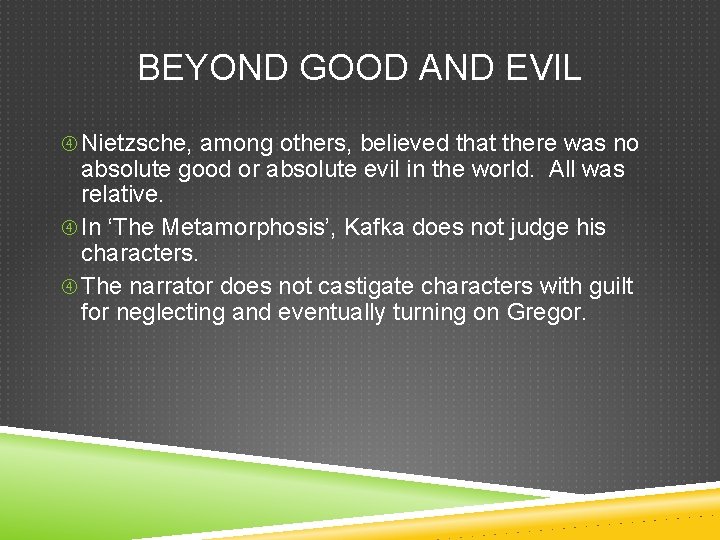 BEYOND GOOD AND EVIL

④ Nietzsche, among others, believed that there was no absolute good or absolute evil in the world. All was relative.

④ In ‘The Metamorphosis’, Kafka does not judge his characters.

④ The narrator does not castigate characters with guilt for neglecting and eventually turning on Gregor.